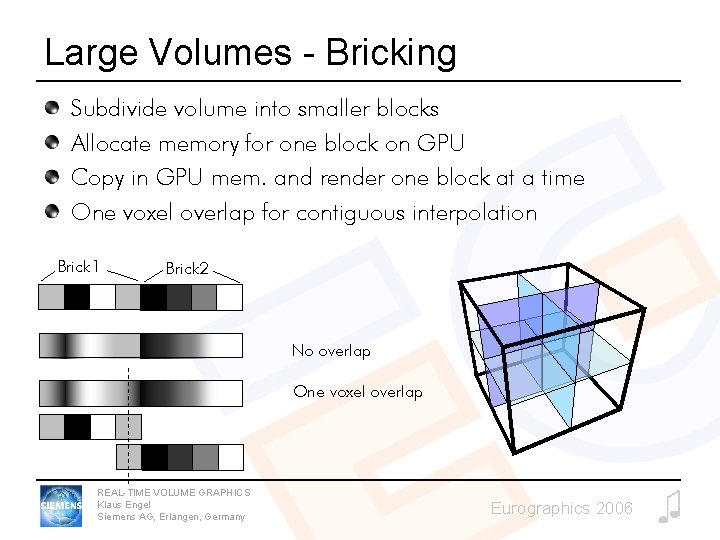 Large Volumes - Bricking

Subdivide volume into smaller blocks

Allocate memory for one block on GPU

Copy in GPU mem. and render one block at a time

One voxel overlap for contiguous interpolation

Brick1

Brick2

No overlap

One voxel overlap

SIEMENS

REAL-TIME VOLUME GRAPHICS
Klaus Engel
Siemens AG, Erlangen, Germany

Eurographics 2006